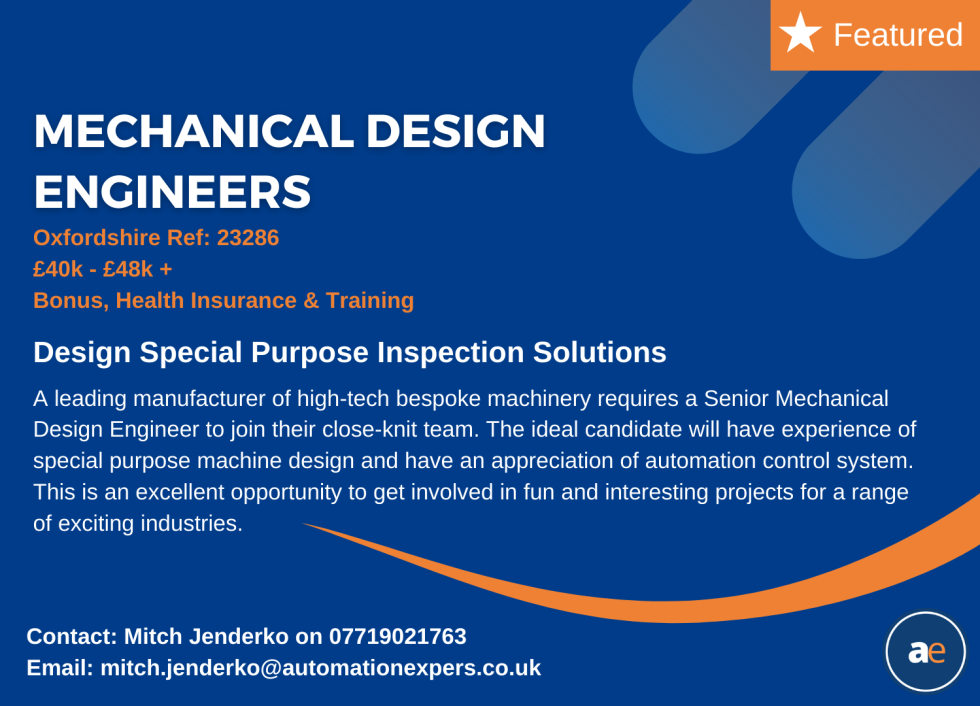 Featured

MECHANICAL DESIGN ENGINEERS

Oxfordshire Ref: 23286
£40k - £48k +
Bonus, Health Insurance & Training

Design Special Purpose Inspection Solutions

A leading manufacturer of high-tech bespoke machinery requires a Senior Mechanical Design Engineer to join their close-knit team. The ideal candidate will have experience of special purpose machine design and have an appreciation of automation control system. This is an excellent opportunity to get involved in fun and interesting projects for a range of exciting industries.

Contact: Mitch Jenderko on 07719021763
Email: mitch.jenderko@automationexpers.co.uk

ae